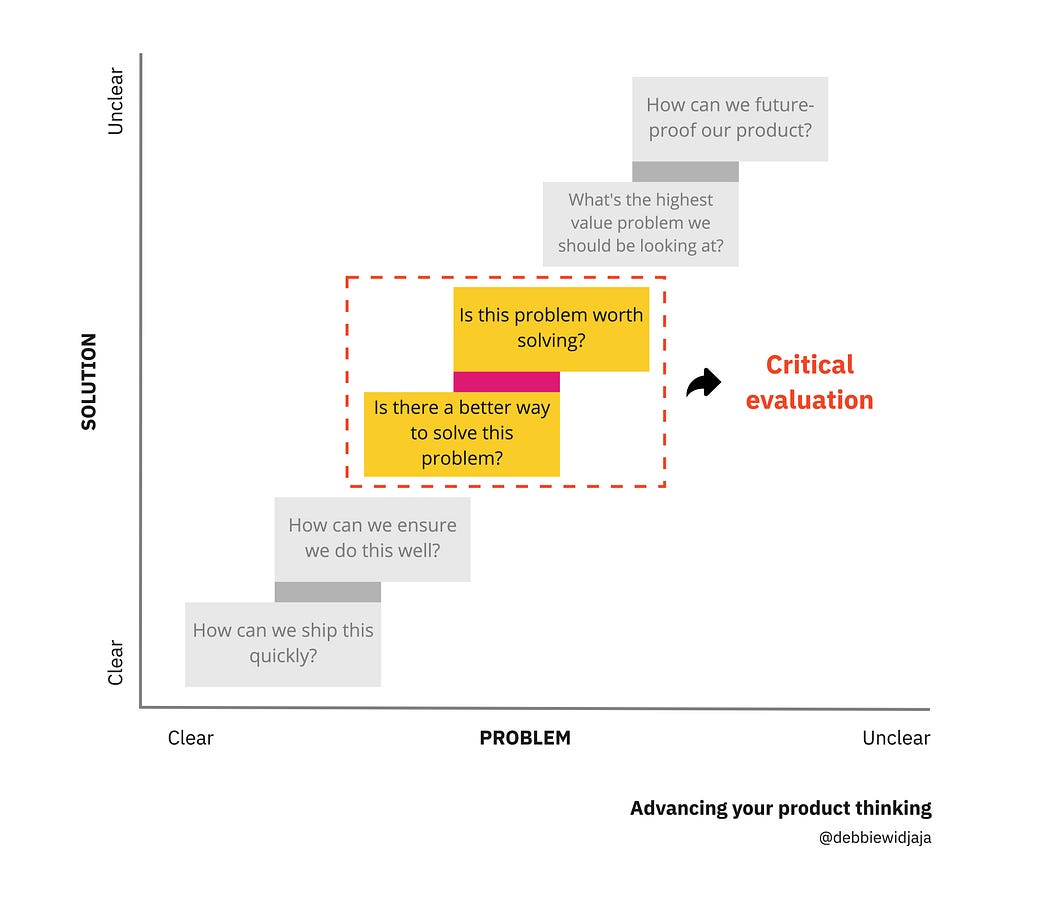 Unclear

SOLUTION

Clear

How can we future-proof our product?

What's the highest value problem we should be looking at?

Is this problem worth solving?

Is there a better way to solve this problem?

Critical evaluation

How can we ensure we do this well?

How can we ship this quickly?

Clear

PROBLEM

Unclear

Advancing your product thinking

@debbiewidjaja